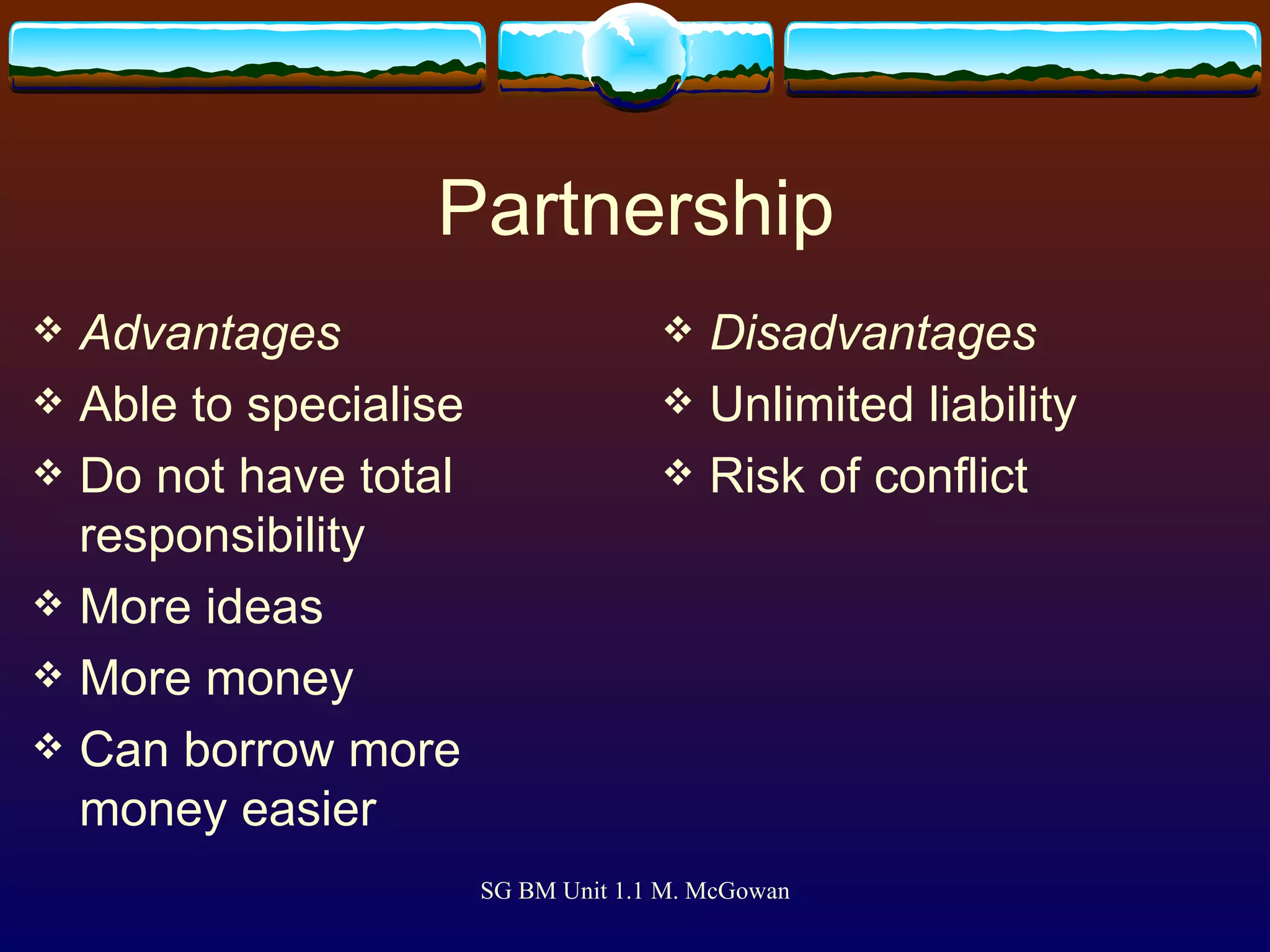 Partnership

❖ Advantages
❖ Able to specialise
❖ Do not have total responsibility
❖ More ideas
❖ More money
❖ Can borrow more money easier

❖ Disadvantages
❖ Unlimited liability
❖ Risk of conflict

SG BM Unit 1.1 M. McGowan